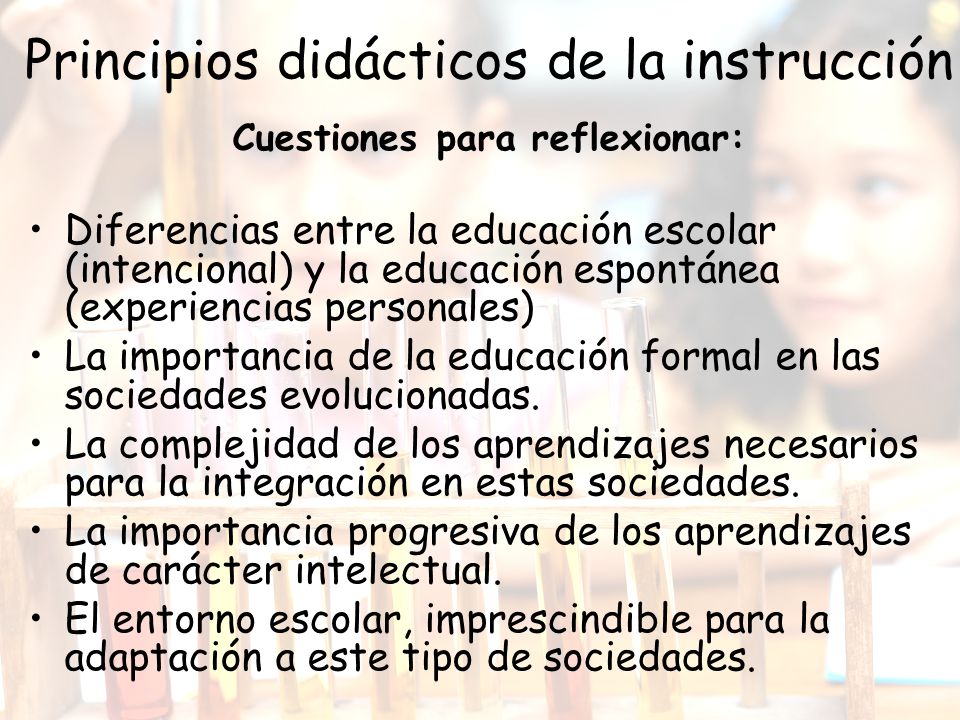 Principios didácticos de la instrucción

Cuestiones para reflexionar:

• Diferencias entre la educación escolar (intencional) y la educación espontánea (experiencias personales)
• La importancia de la educación formal en las sociedades evolucionadas.
• La complejidad de los aprendizajes necesarios para la integración en estas sociedades.
• La importancia progresiva de los aprendizajes de carácter intelectual.
• El entorno escolar, imprescindible para la adaptación a este tipo de sociedades.